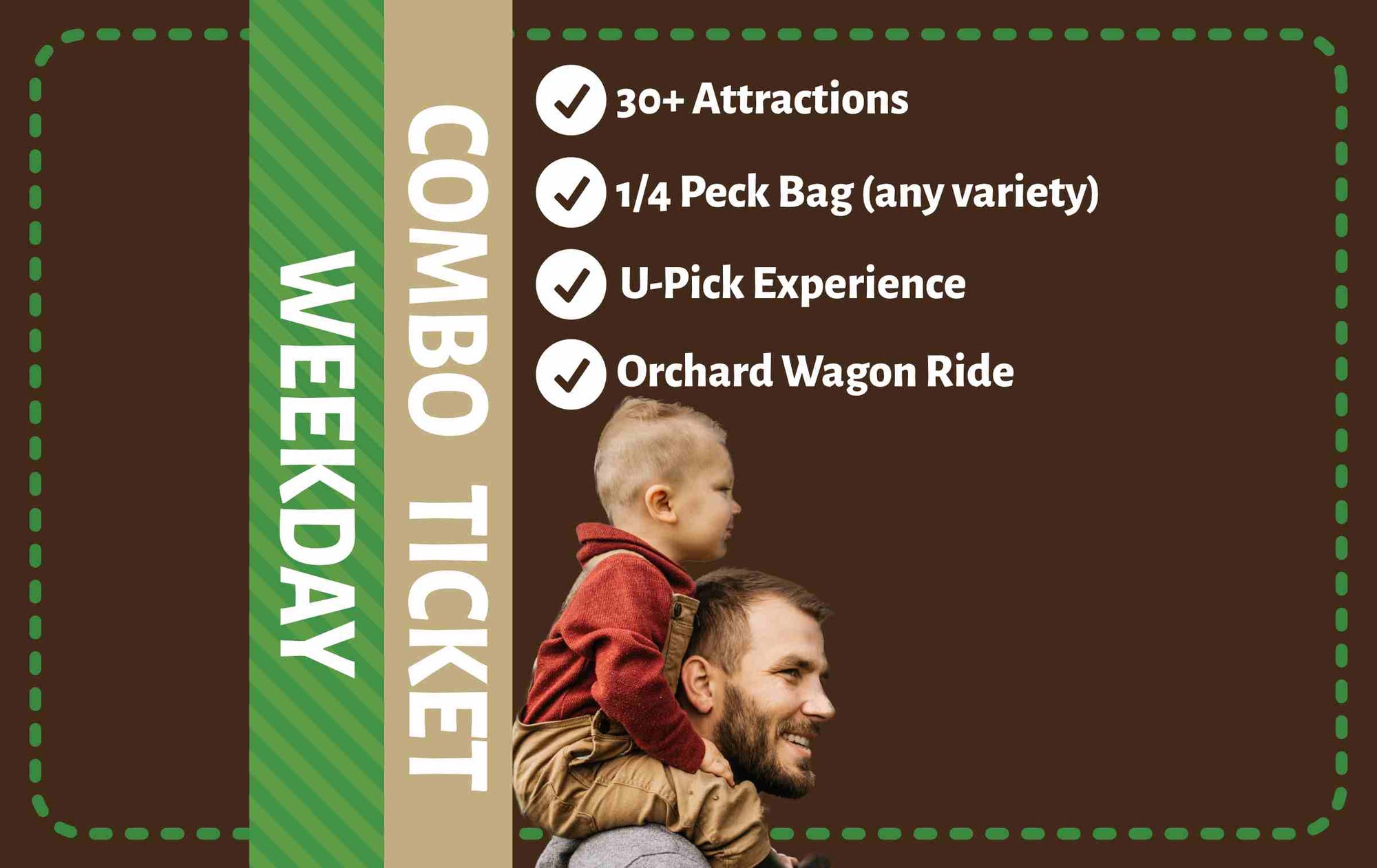 WEEKDAY

COMBO TICKET

30+ Attractions

1/4 Peck Bag (any variety)

U-Pick Experience

Orchard Wagon Ride